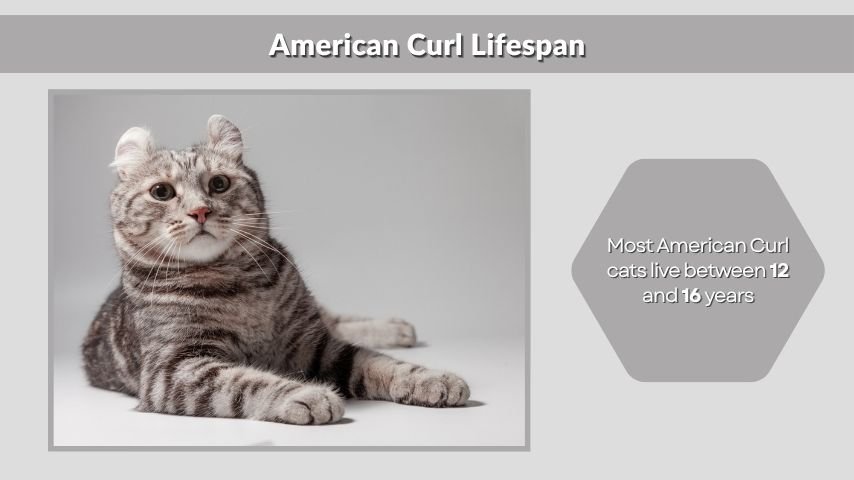 American Curl Lifespan

Most American Curl cats live between 12 and 16 years